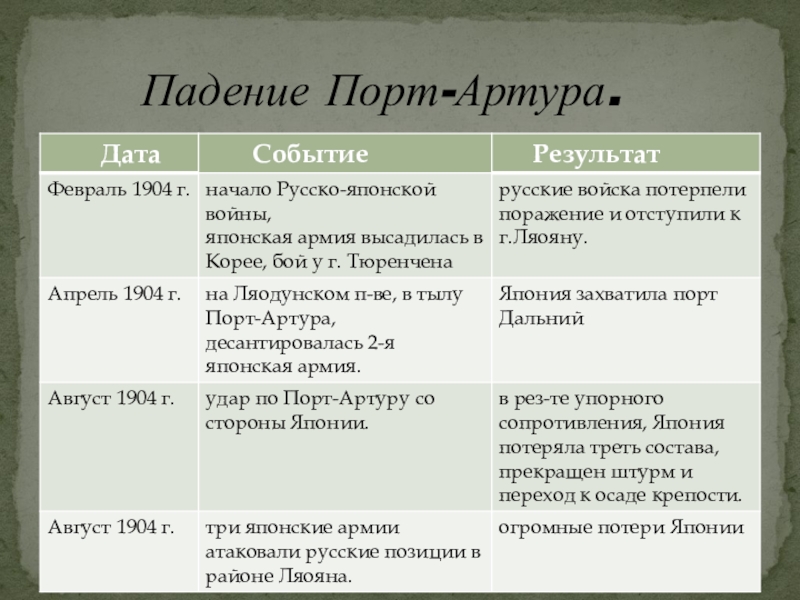 Падение Порт-Артура.

| Дата | Событие | Результат |
|---|---|---|
| Февраль 1904 г. | начало Русско-японской войны, японская армия высадилась в Корее, бой у г. Тюренчена | русские войска потерпели поражение и отступили к г.Ляояну. |
| Апрель 1904 г. | на Ляодунском п-ве, в тылу Порт-Артура, десантировалась 2-я японская армия. | Япония захватила порт Дальний |
| Август 1904 г. | удар по Порт-Артуру со стороны Японии. | в рез-те упорного сопротивления, Япония потеряла треть состава, прекращен штурм и переход к осаде крепости. |
| Август 1904 г. | три японские армии атаковали русские позиции в районе Ляояна. | огромные потери Японии |